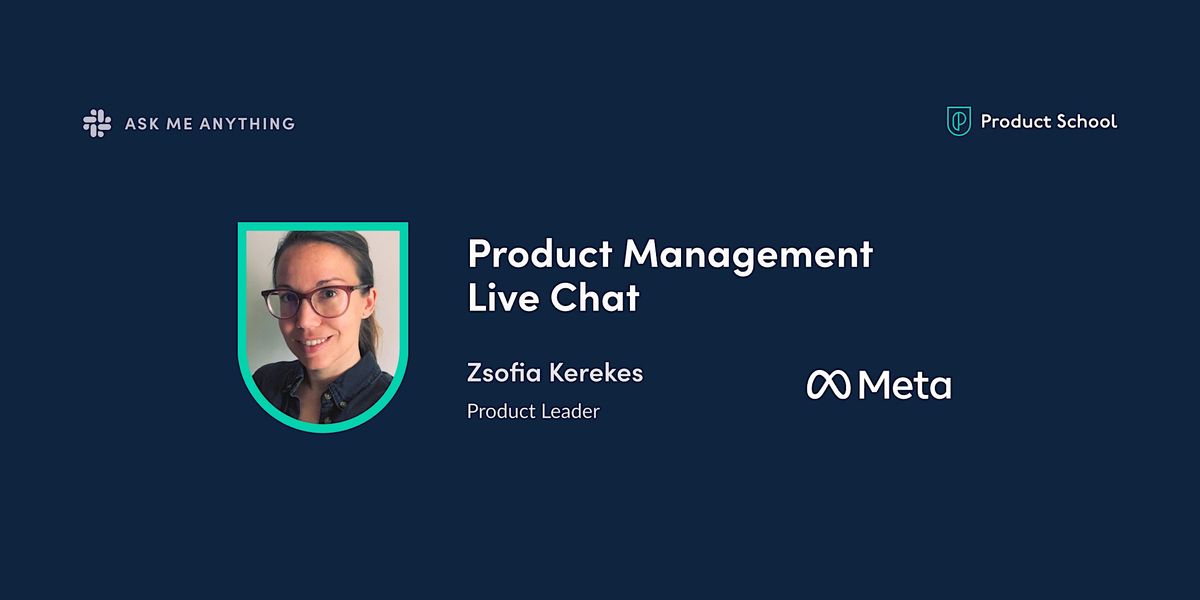 ASK ME ANYTHING

Product School

Product Management Live Chat

Zsofia Kerekes

Product Leader

Meta